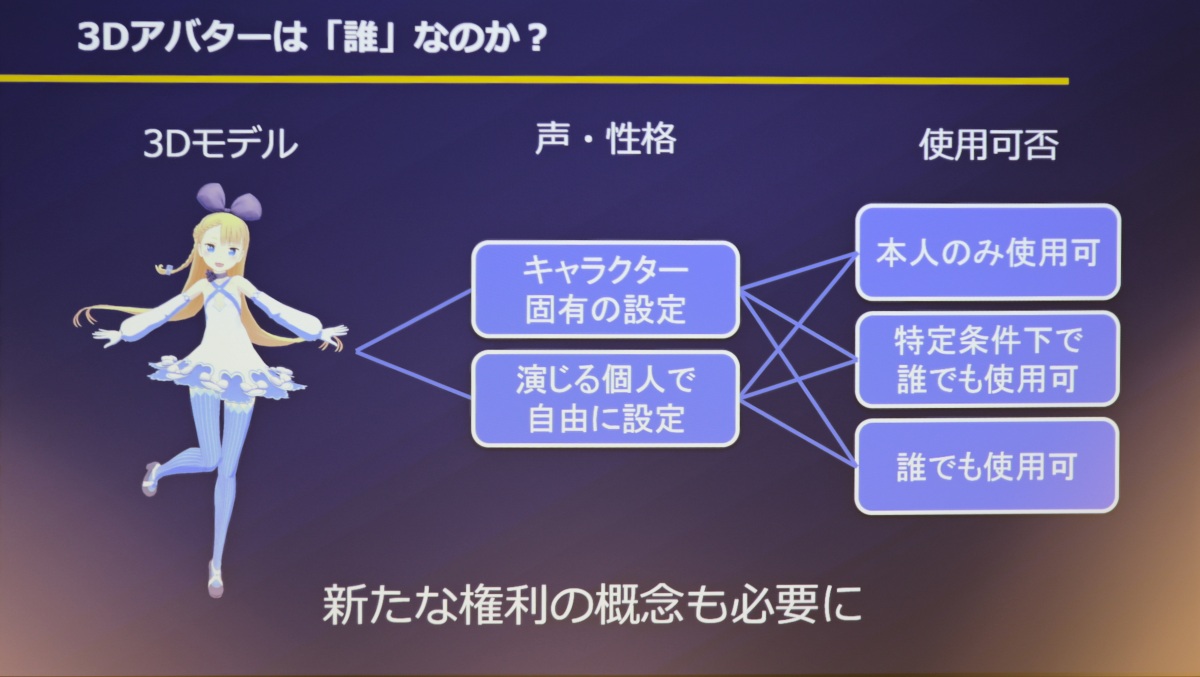 3Dアバターは「誰」なのか？

3Dモデル

声・性格

使用可否

キャラクター固有の設定

演じる個人で自由に設定

本人のみ使用可

特定条件下で誰でも使用可

誰でも使用可

新たな権利の概念も必要に